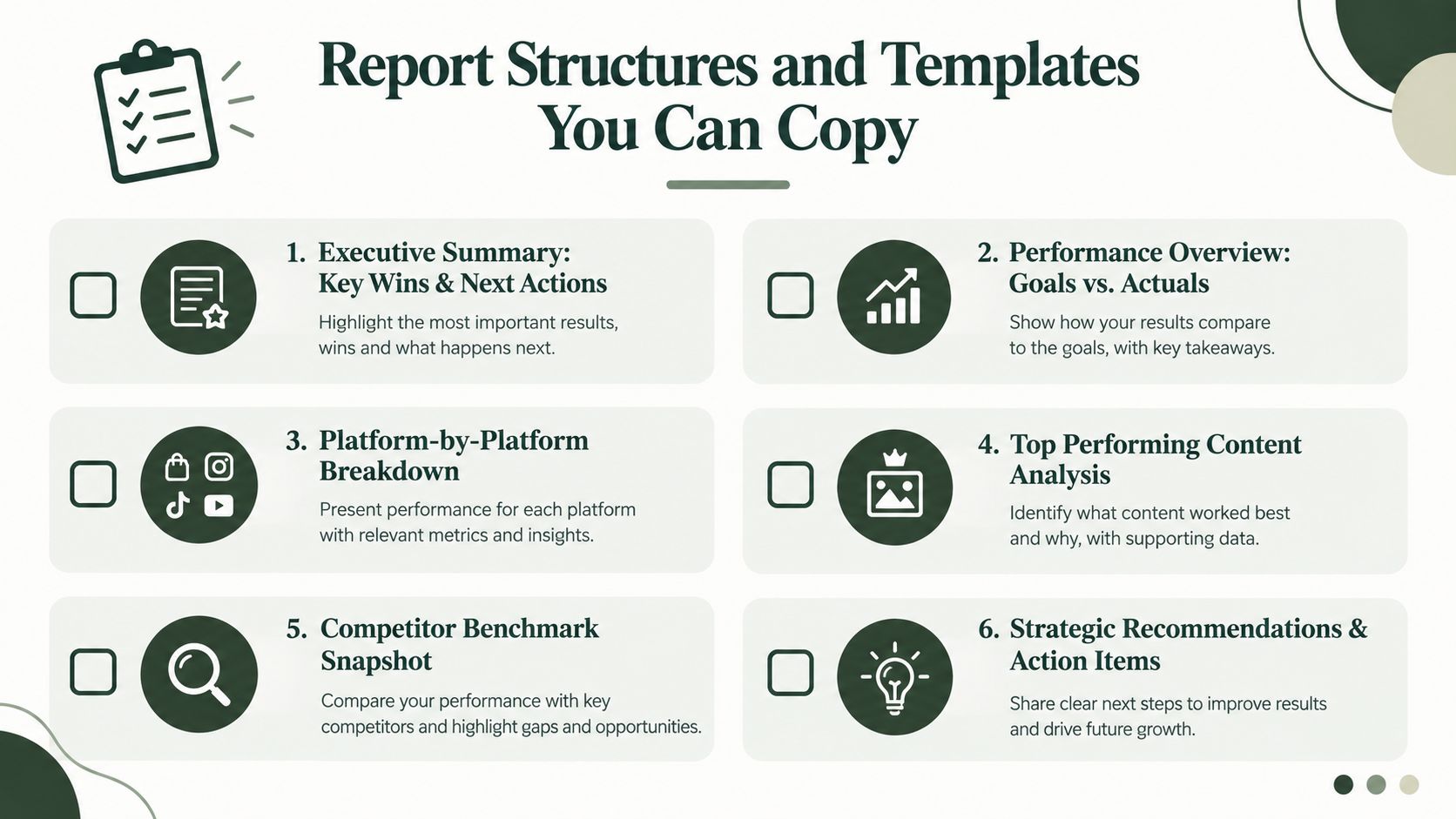 Report Structures and Templates You Can Copy

1. Executive Summary: Key Wins & Next Actions

Highlight the most important results, wins and what happens next.

2. Performance Overview: Goals vs. Actuals

Show how your results compare to the goals, with key takeaways.

3. Platform-by-Platform Breakdown

Present performance for each platform with relevant metrics and insights.

4. Top Performing Content Analysis

Identify what content worked best and why, with supporting data.

5. Competitor Benchmark Snapshot

Compare your performance with key competitors and highlight gaps and opportunities.

6. Strategic Recommendations & Action Items

Share clear next steps to improve results and drive future growth.